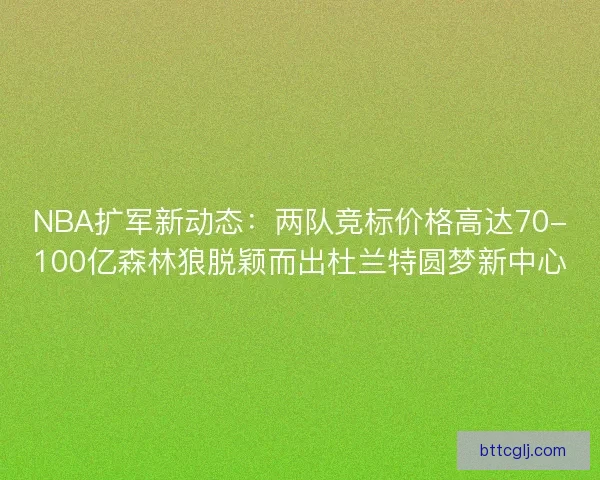 NBA扩军新动态：两队竞标价格高达70-100亿森林狼脱颖而出杜兰特圆梦新中心

bttcglj.com